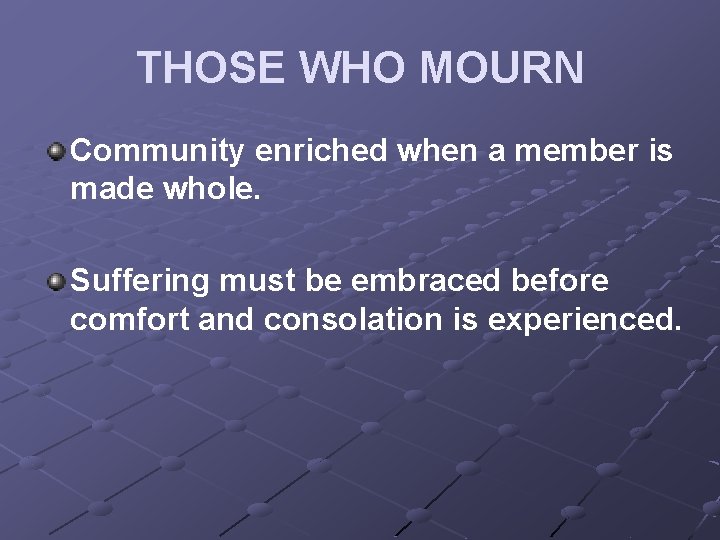 THOSE WHO MOURN

Community enriched when a member is made whole.

Suffering must be embraced before comfort and consolation is experienced.